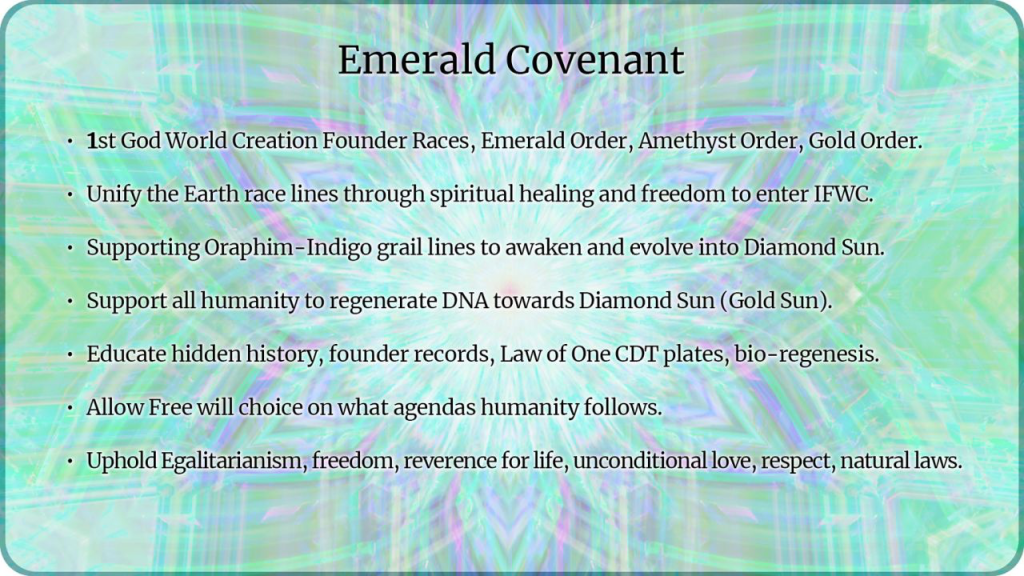 Emerald Covenant

• 1st God World Creation Founder Races, Emerald Order, Amethyst Order, Gold Order.

• Unify the Earth race lines through spiritual healing and freedom to enter IFWC.

• Supporting Oraphim-Indigo grail lines to awaken and evolve into Diamond Sun.

• Support all humanity to regenerate DNA towards Diamond Sun (Gold Sun).

• Educate hidden history, founder records, Law of One CDT plates, bio-regenesis.

• Allow Free will choice on what agendas humanity follows.

• Uphold Egalitarianism, freedom, reverence for life, unconditional love, respect, natural laws.